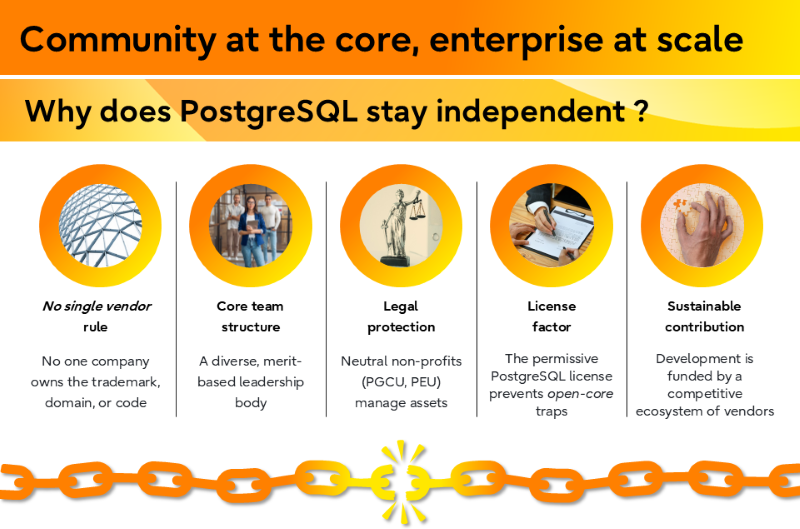 Community at the core, enterprise at scale

Why does PostgreSQL stay independent ?

No single vendor rule

No one company owns the trademark, domain, or code

Core team structure

A diverse, merit-based leadership body

Legal protection

Neutral non-profits (PGCU, PEU) manage assets

License factor

The permissive PostgreSQL license prevents open-core traps

Sustainable contribution

Development is funded by a competitive ecosystem of vendors